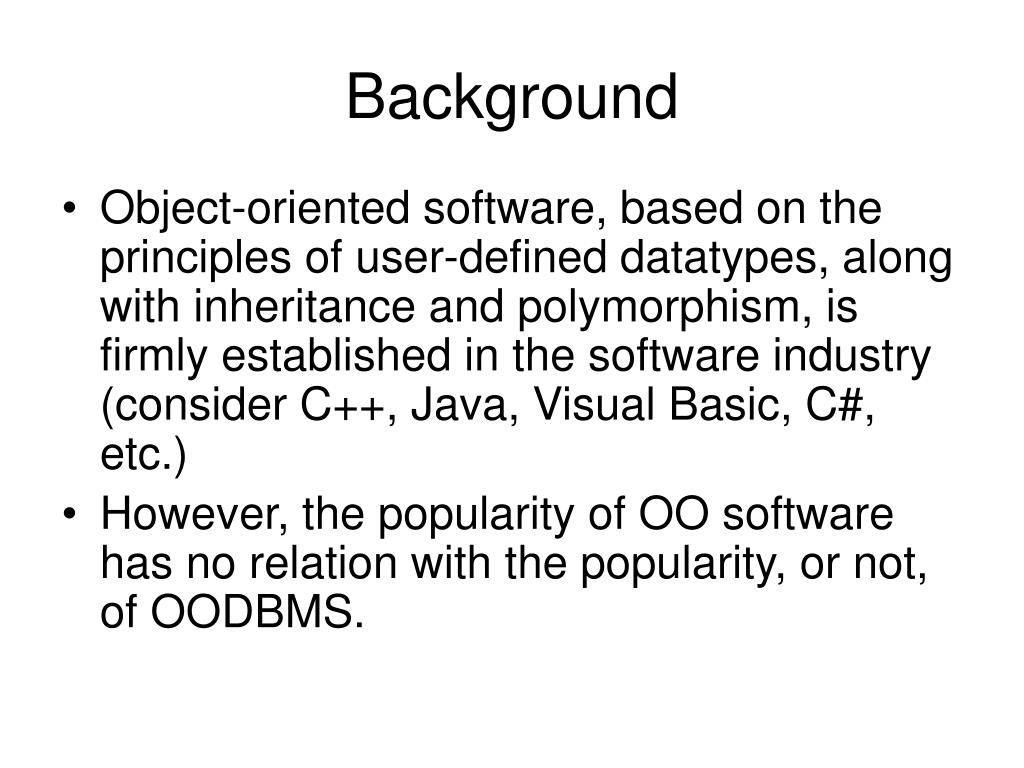 Background

• Object-oriented software, based on the principles of user-defined datatypes, along with inheritance and polymorphism, is firmly established in the software industry (consider C++, Java, Visual Basic, C#, etc.)

• However, the popularity of OO software has no relation with the popularity, or not, of OODBMS.